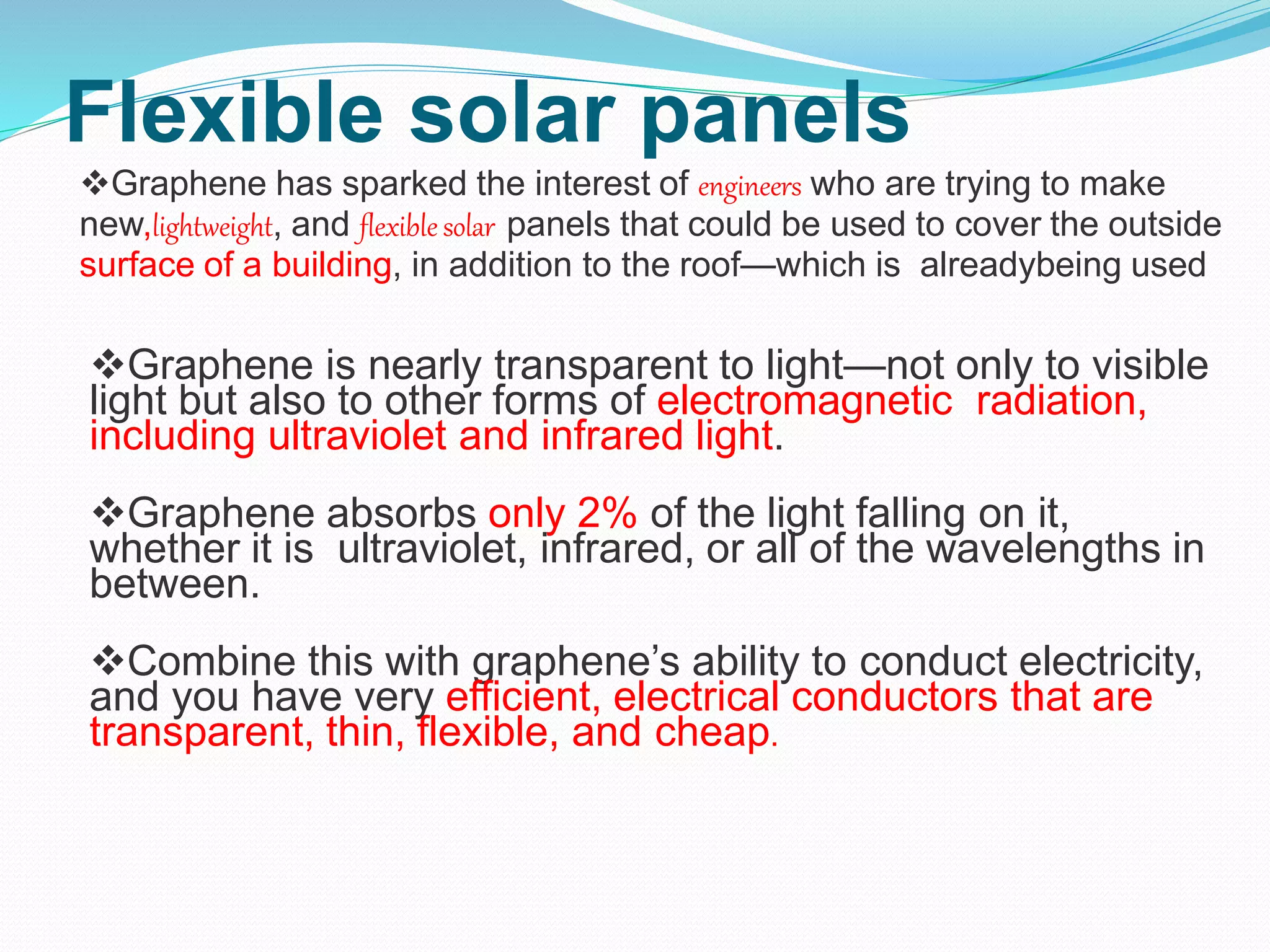 Flexible solar panels

❖Graphene has sparked the interest of engineers who are trying to make new,lightweight, and flexible solar panels that could be used to cover the outside surface of a building, in addition to the roof—which is alreadybeing used

❖Graphene is nearly transparent to light—not only to visible light but also to other forms of electromagnetic radiation, including ultraviolet and infrared light.

❖Graphene absorbs only 2% of the light falling on it, whether it is ultraviolet, infrared, or all of the wavelengths in between.

❖Combine this with graphene's ability to conduct electricity, and you have very efficient, electrical conductors that are transparent, thin, flexible, and cheap.